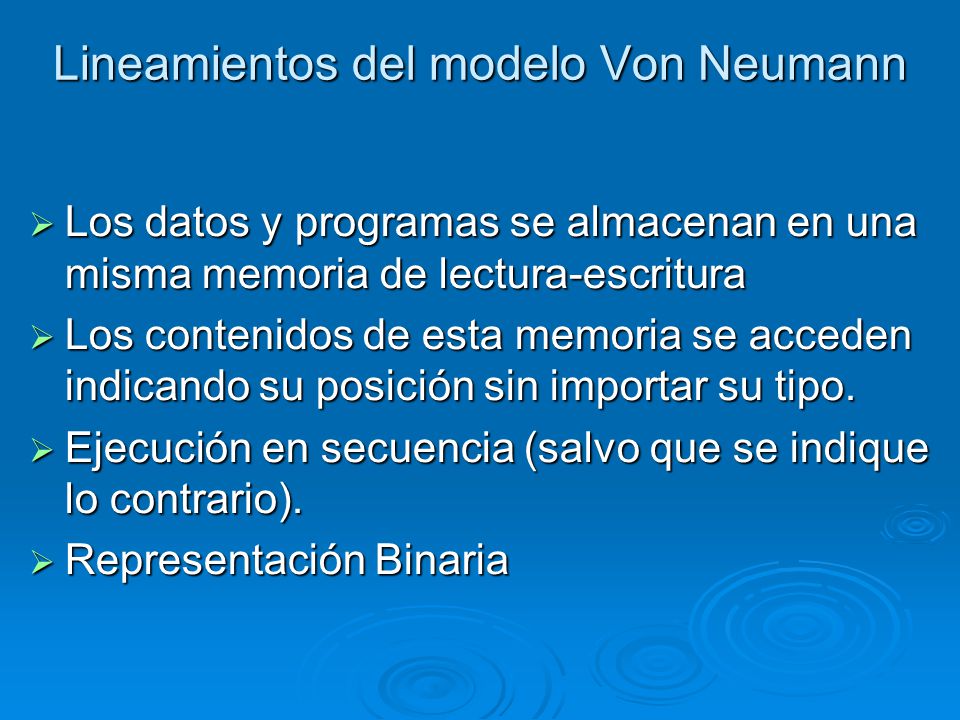 Lineamientos del modelo Von Neumann

➢ Los datos y programas se almacenan en una misma memoria de lectura-escritura

➢ Los contenidos de esta memoria se acceden indicando su posición sin importar su tipo.

➢ Ejecución en secuencia (salvo que se indique lo contrario).

➢ Representación Binaria